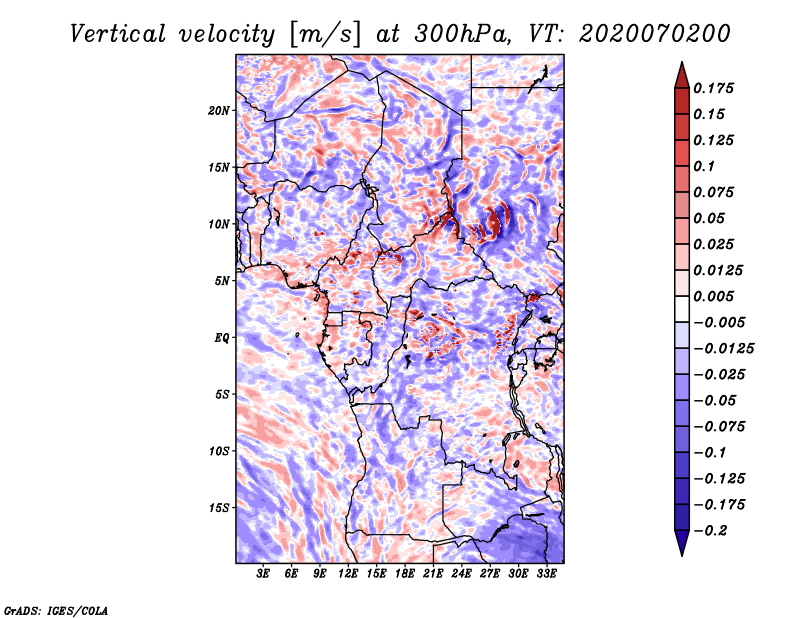 Vertical velocity [m/s] at 300hPa, VT: 2020070200

20N
15N
10N
5N
EQ
5S
10S
15S

3E 6E 9E 12E 15E 18E 21E 24E 27E 30E 33E

0.175
0.15
0.125
0.1
0.075
0.05
0.025
0.0125
0.005
−0.005
−0.0125
−0.025
−0.05
−0.075
−0.1
−0.125
−0.175
−0.2

GrADS: IGES/COLA